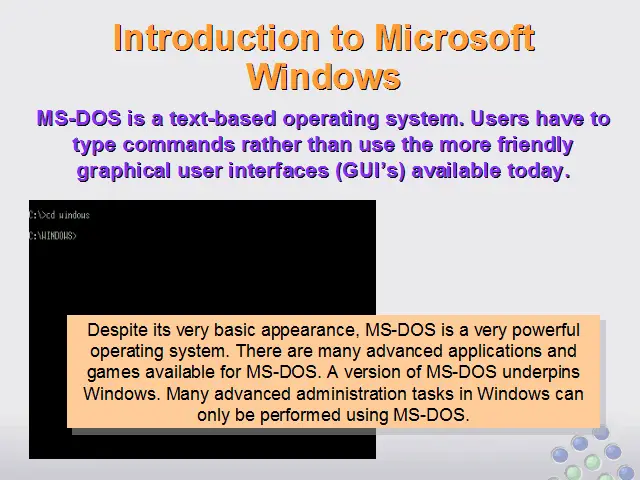 Introduction to Microsoft Windows

MS-DOS is a text-based operating system. Users have to type commands rather than use the more friendly graphical user interfaces (GUI's) available today.

C:\>cd windows

C:\WINDOWS>

Despite its very basic appearance, MS-DOS is a very powerful operating system. There are many advanced applications and games available for MS-DOS. A version of MS-DOS underpins Windows. Many advanced administration tasks in Windows can only be performed using MS-DOS.